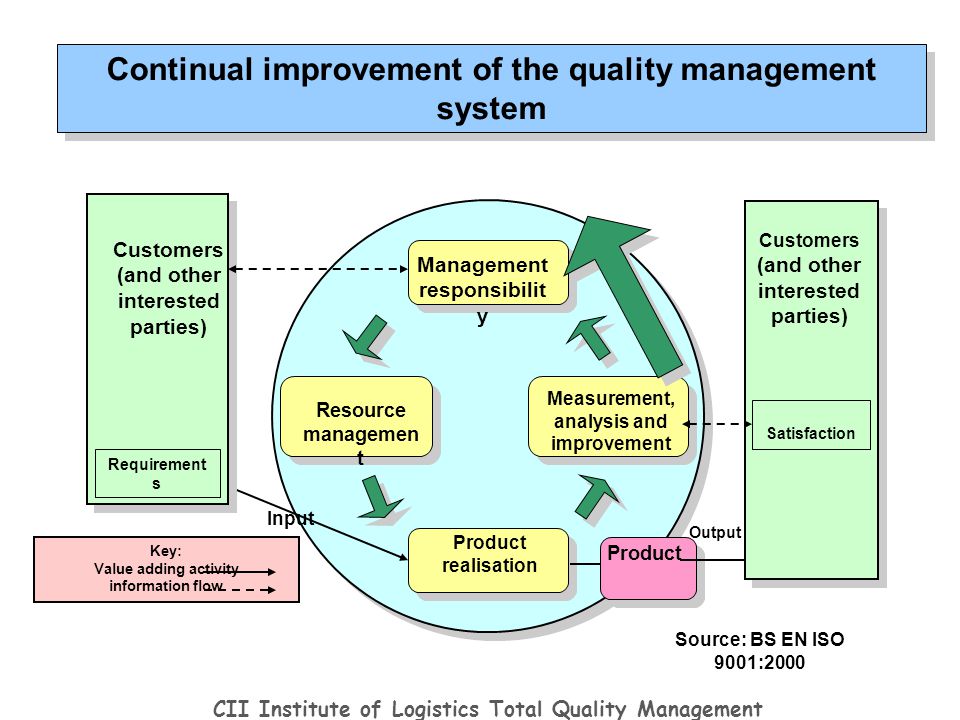 Continual improvement of the quality management system

Customers (and other interested parties)

Requirements

Management responsibility

Resource management

Measurement, analysis and improvement

Product realisation

Product

Input

Output

Customers (and other interested parties)

Satisfaction

Key:
Value adding activity
information flow

Source: BS EN ISO 9001:2000

CII Institute of Logistics Total Quality Management